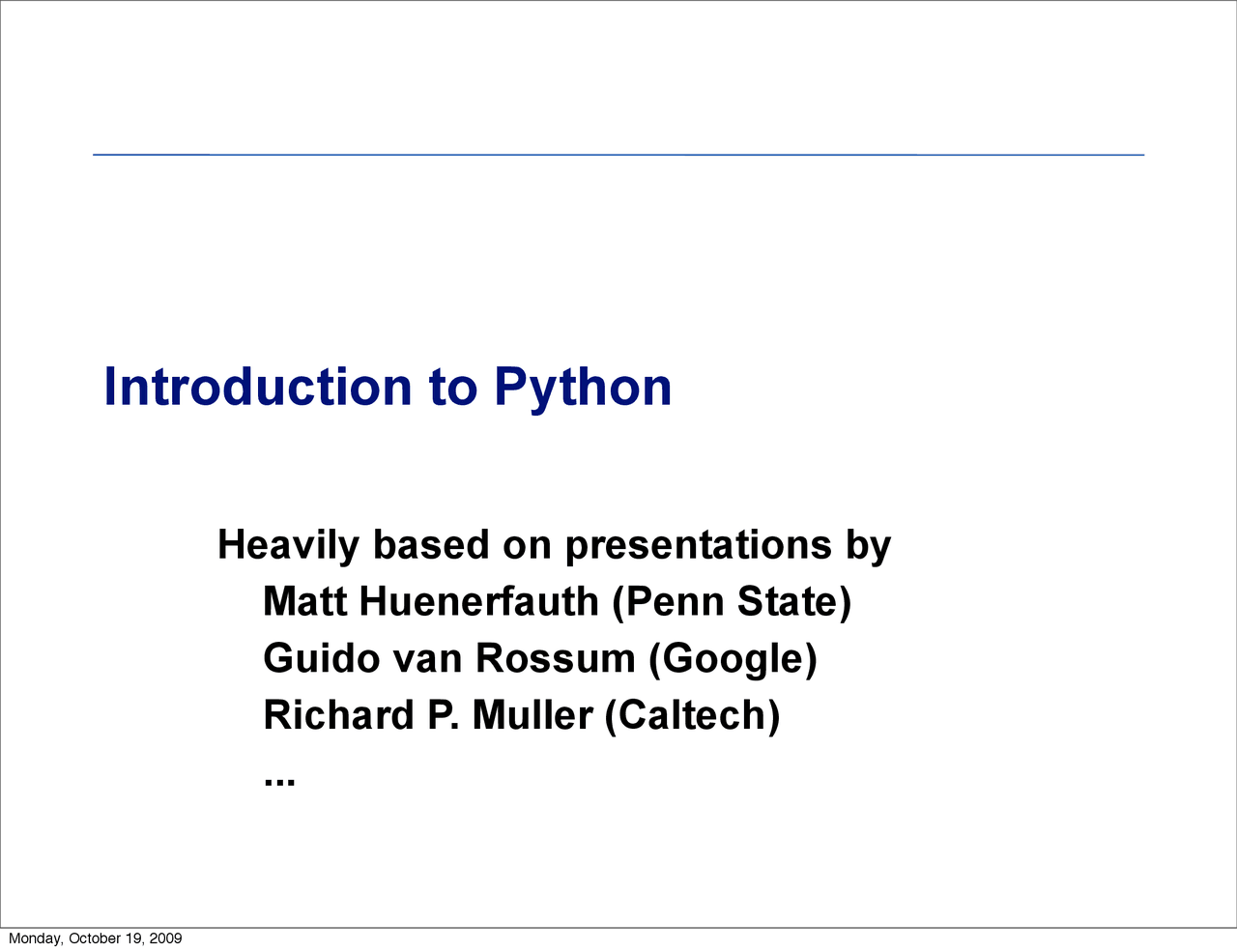 Introduction to Python

Heavily based on presentations by
Matt Huenerfauth (Penn State)
Guido van Rossum (Google)
Richard P. Muller (Caltech)
...

Monday, October 19, 2009